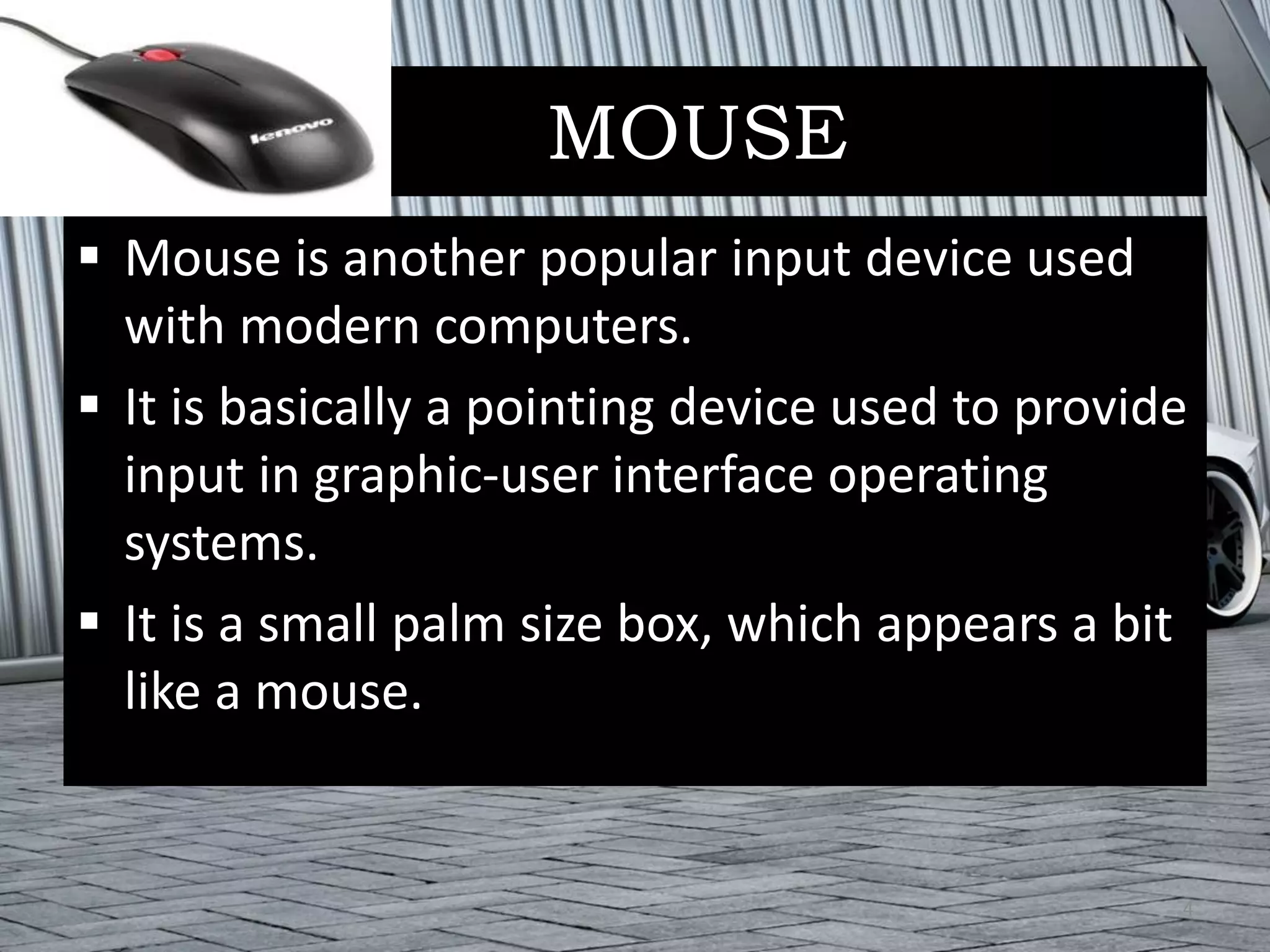 lenovo

MOUSE

▪ Mouse is another popular input device used with modern computers.

▪ It is basically a pointing device used to provide input in graphic-user interface operating systems.

▪ It is a small palm size box, which appears a bit like a mouse.

4